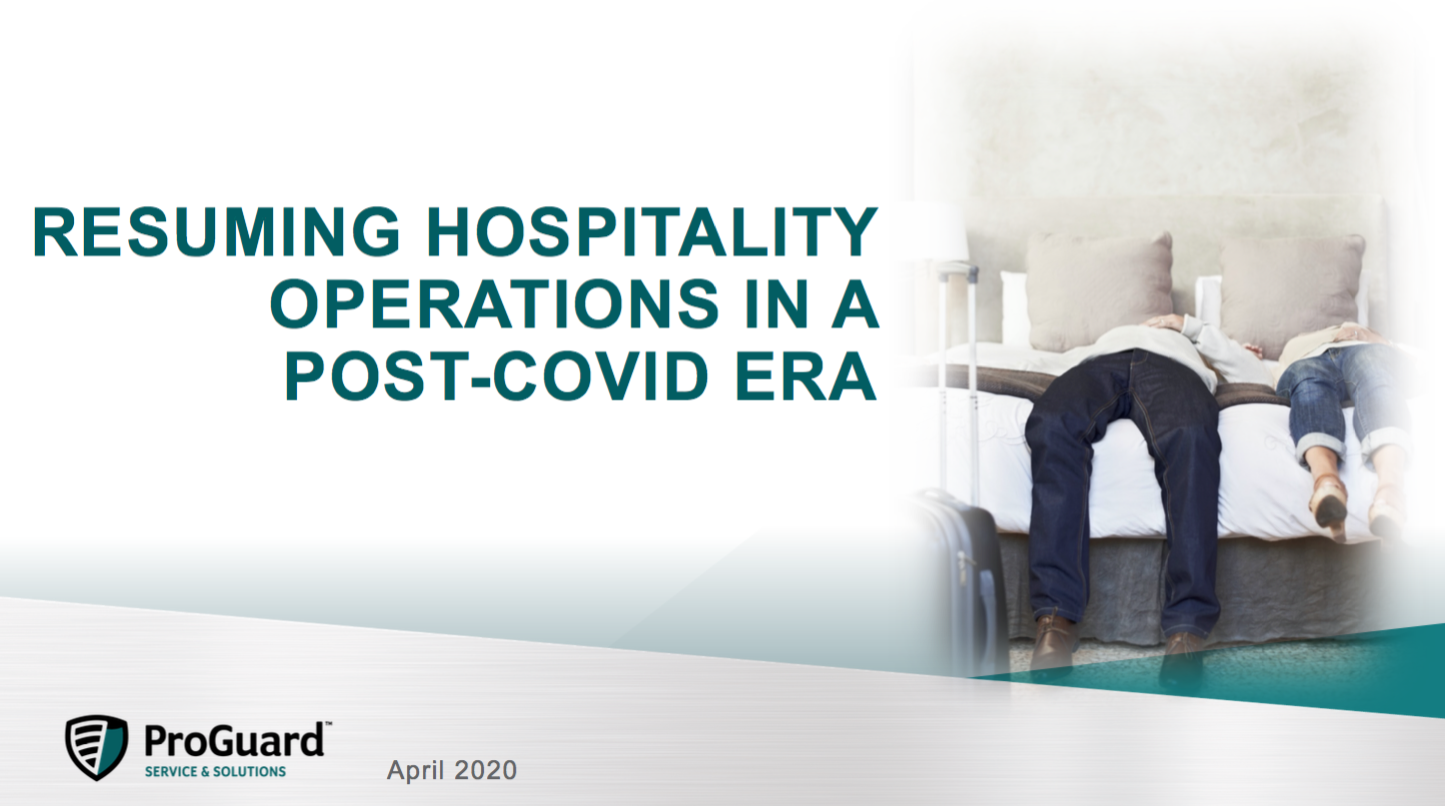 RESUMING HOSPITALITY OPERATIONS IN A POST-COVID ERA

ProGuard™
SERVICE & SOLUTIONS

April 2020